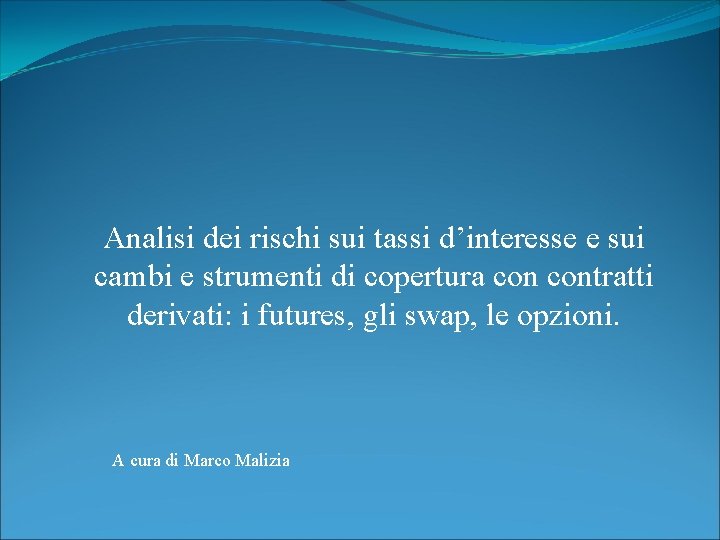 Analisi dei rischi sui tassi d’interesse e sui cambi e strumenti di copertura con contratti derivati: i futures, gli swap, le opzioni.

A cura di Marco Malizia